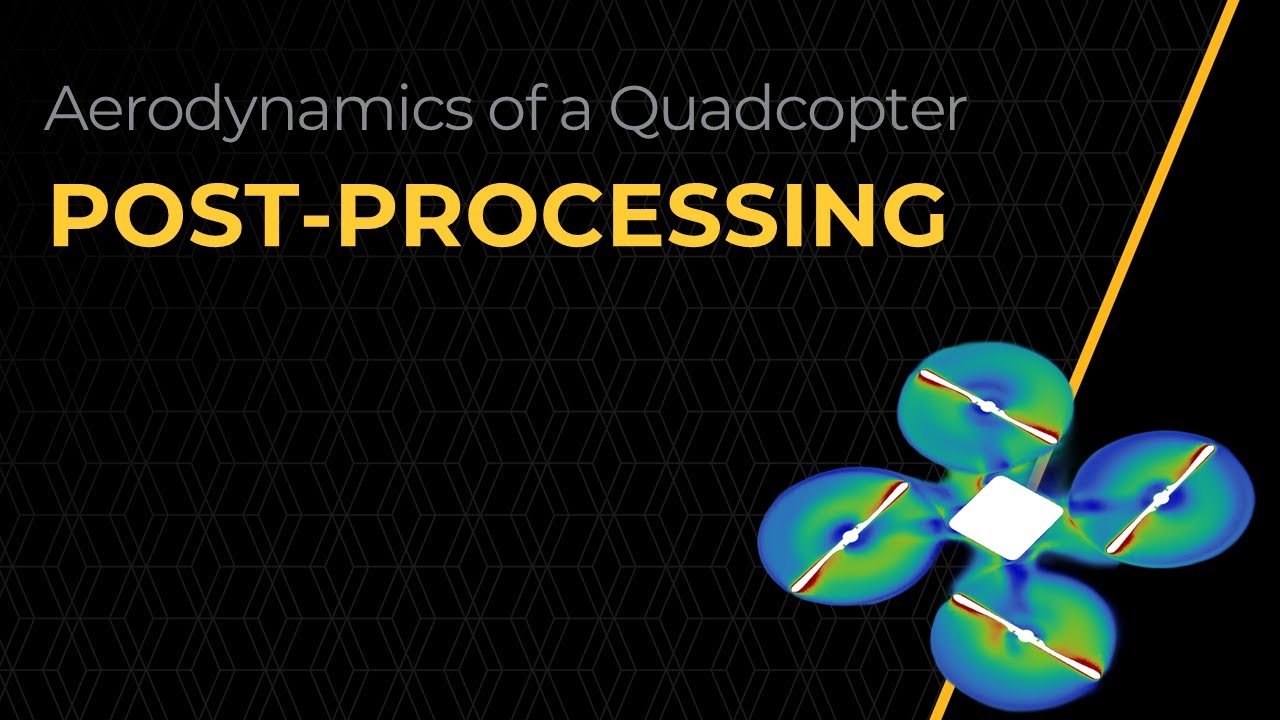 Aerodynamics of a Quadcopter

POST-PROCESSING